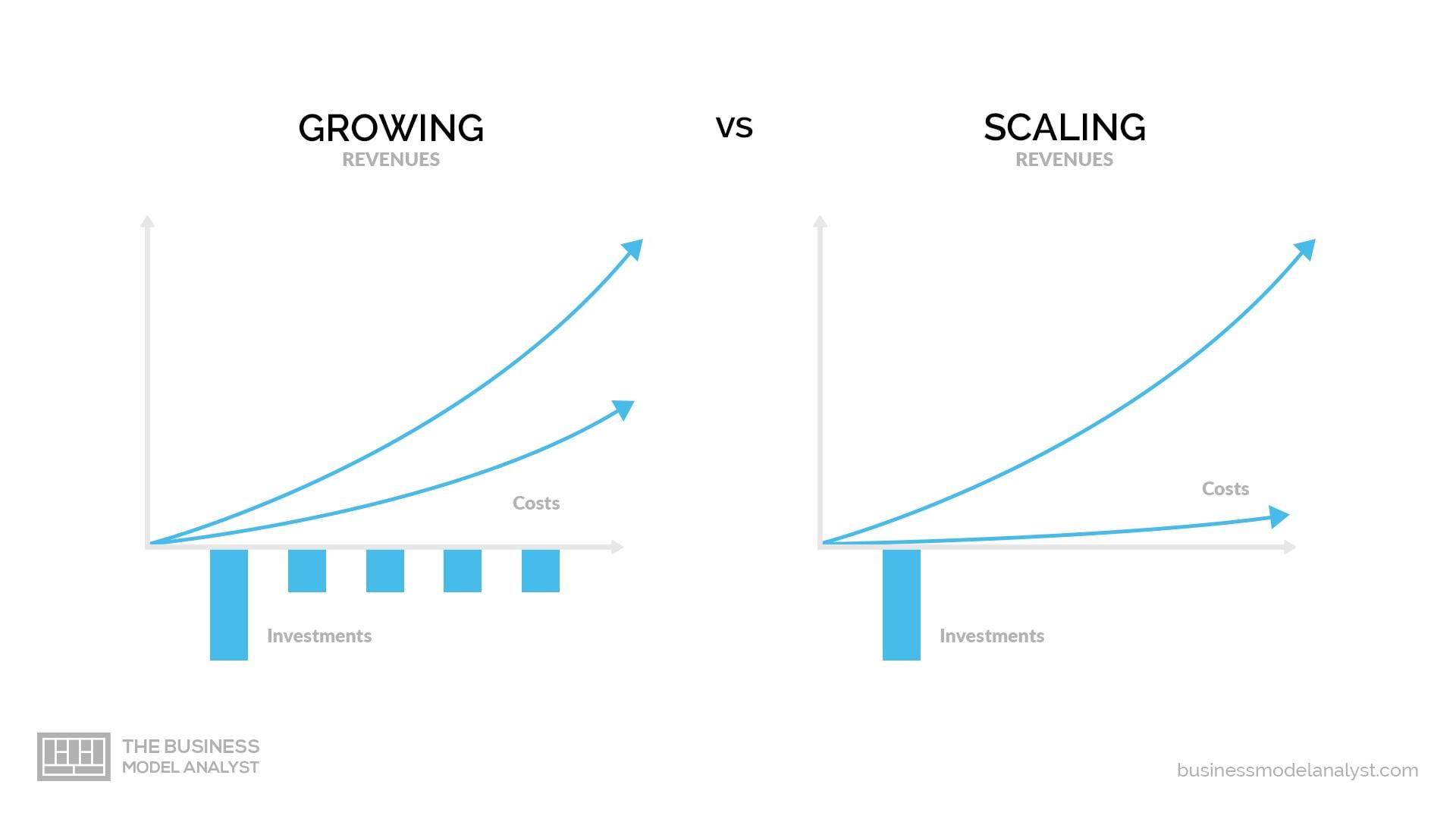 GROWING
REVENUES

VS

SCALING
REVENUES

Costs

Investments

Costs

Investments

THE BUSINESS
MODEL ANALYST

businessmodelanalyst.com